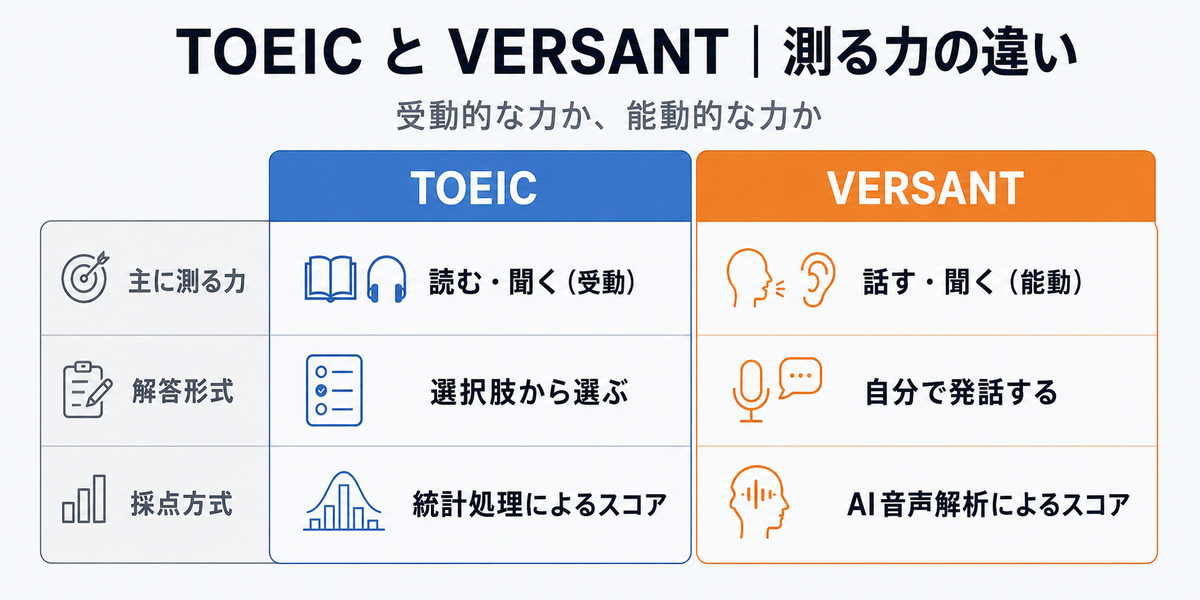 TOEIC と VERSANT｜測る力の違い

受動的な力か、能動的な力か

| | TOEIC | VERSANT |
|---|---|---|
| 主に測る力 | 読む・聞く（受動） | 話す・聞く（能動） |
| 解答形式 | 選択肢から選ぶ | 自分で発話する |
| 採点方式 | 統計処理によるスコア | AI音声解析によるスコア |